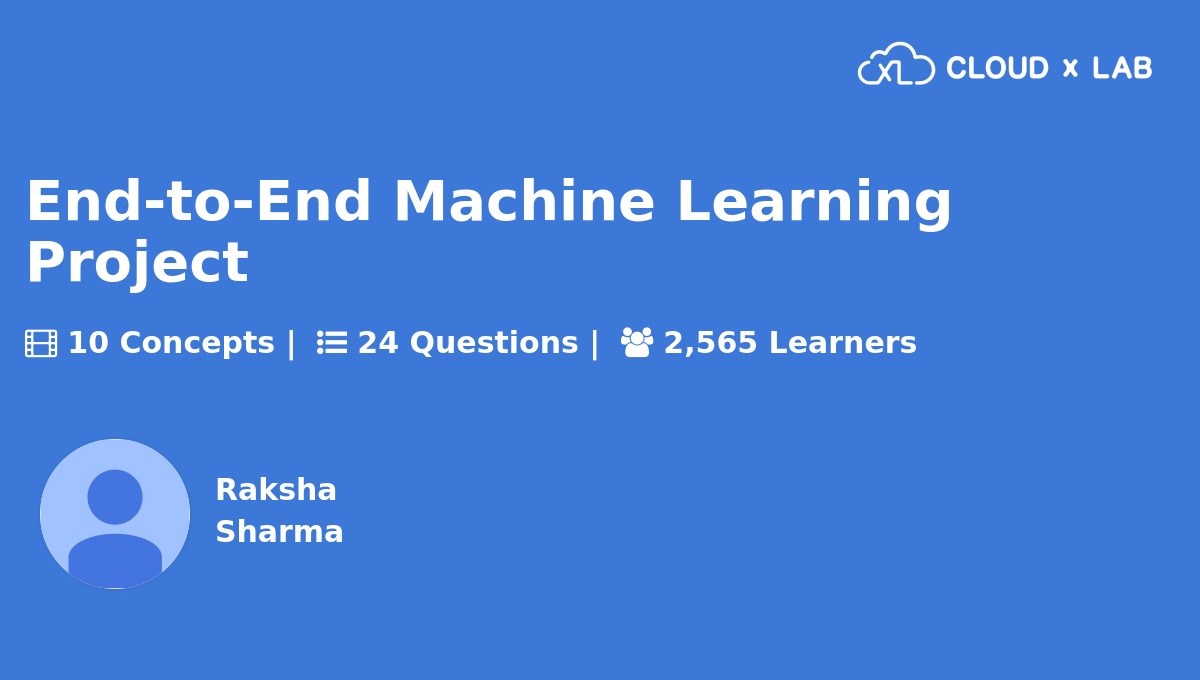 XL CLOUD x LAB

End-to-End Machine Learning Project

10 Concepts | 24 Questions | 2,565 Learners

Raksha Sharma